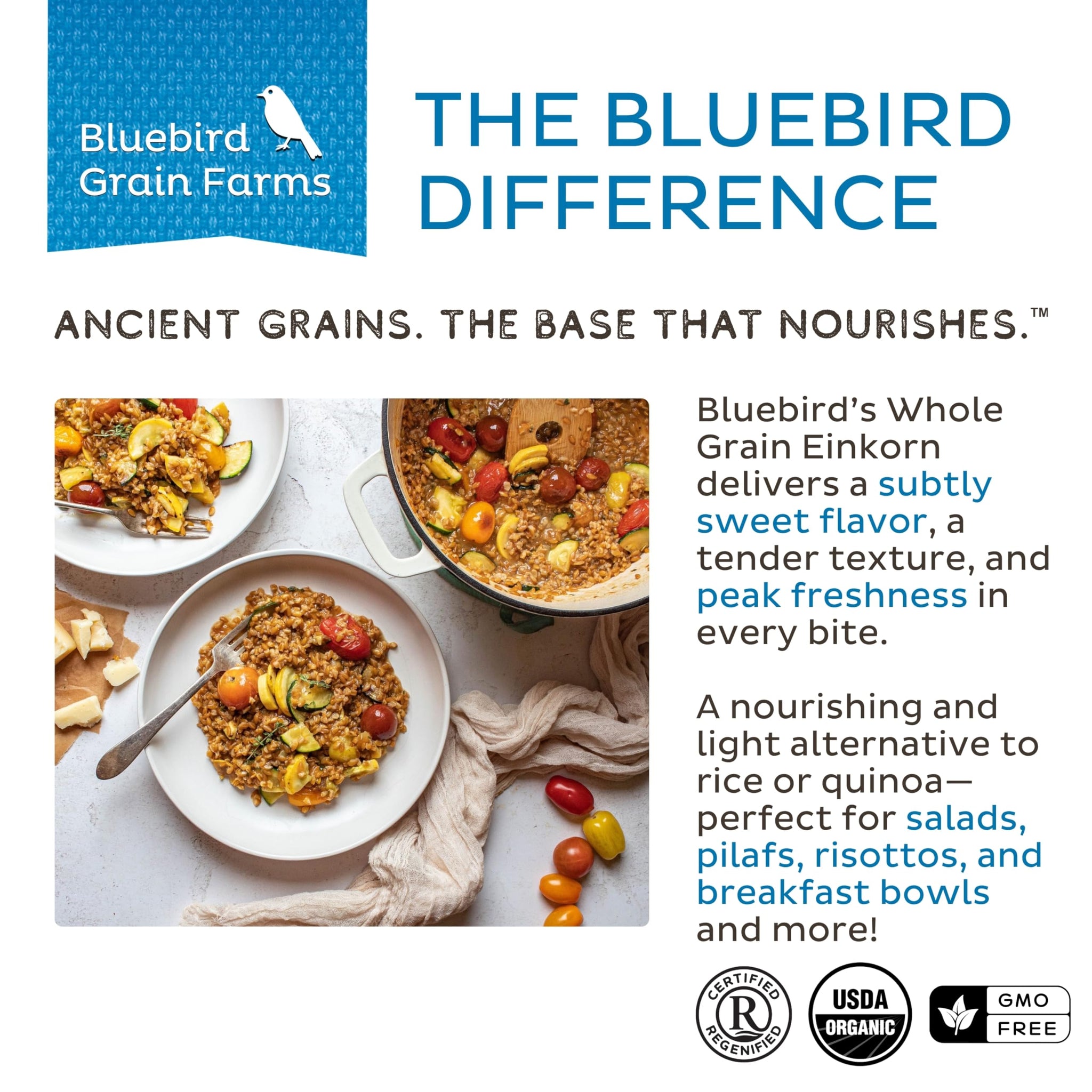 Bluebird Grain Farms

THE BLUEBIRD DIFFERENCE

ANCIENT GRAINS. THE BASE THAT NOURISHES.™

Bluebird's Whole Grain Einkorn delivers a subtly sweet flavor, a tender texture, and peak freshness in every bite.

A nourishing and light alternative to rice or quinoa—perfect for salads, pilafs, risottos, and breakfast bowls and more!

CERTIFIED R REGENIFIED

USDA ORGANIC

GMO FREE